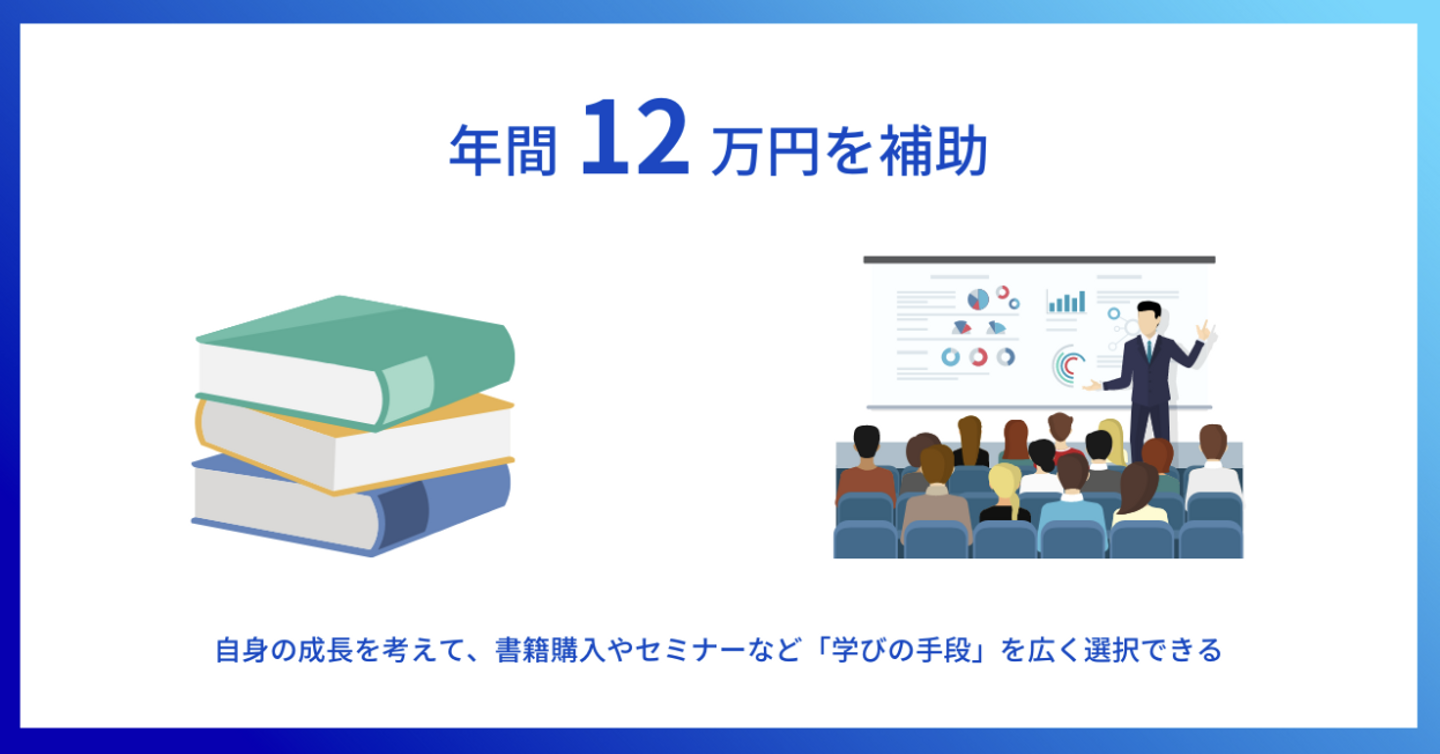 年間 12 万円を補助

自身の成長を考えて、書籍購入やセミナーなど「学びの手段」を広く選択できる